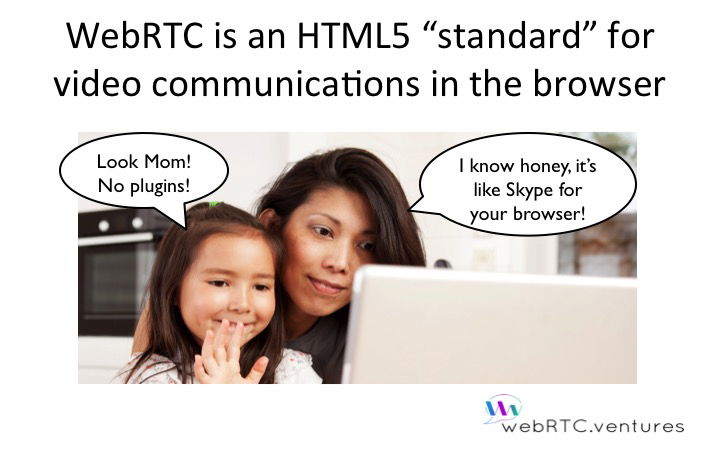 WebRTC is an HTML5 “standard” for video communications in the browser

Look Mom! No plugins!

I know honey, it’s like Skype for your browser!

webRTC.ventures